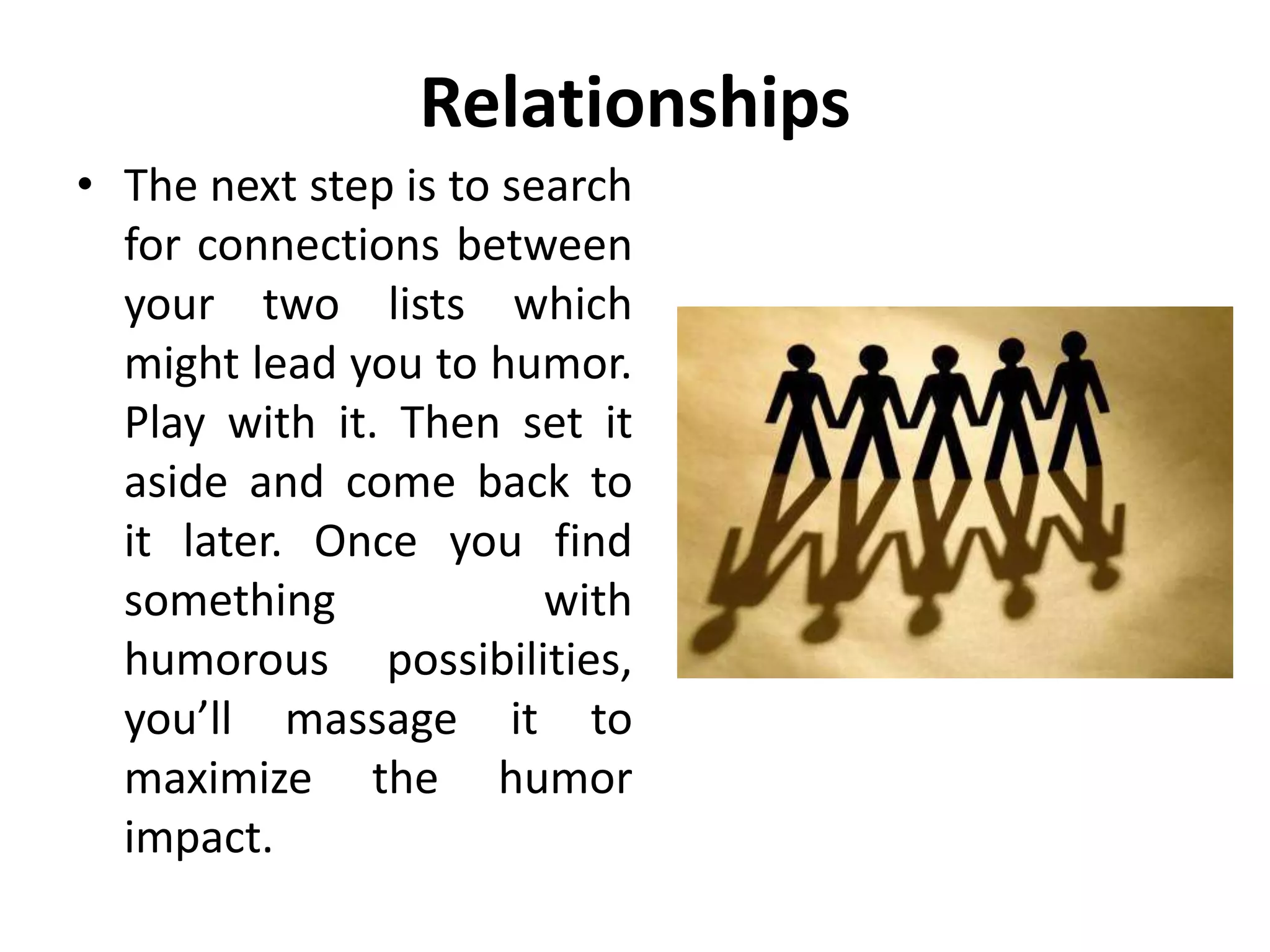 Relationships

• The next step is to search for connections between your two lists which might lead you to humor. Play with it. Then set it aside and come back to it later. Once you find something with humorous possibilities, you'll massage it to maximize the humor impact.